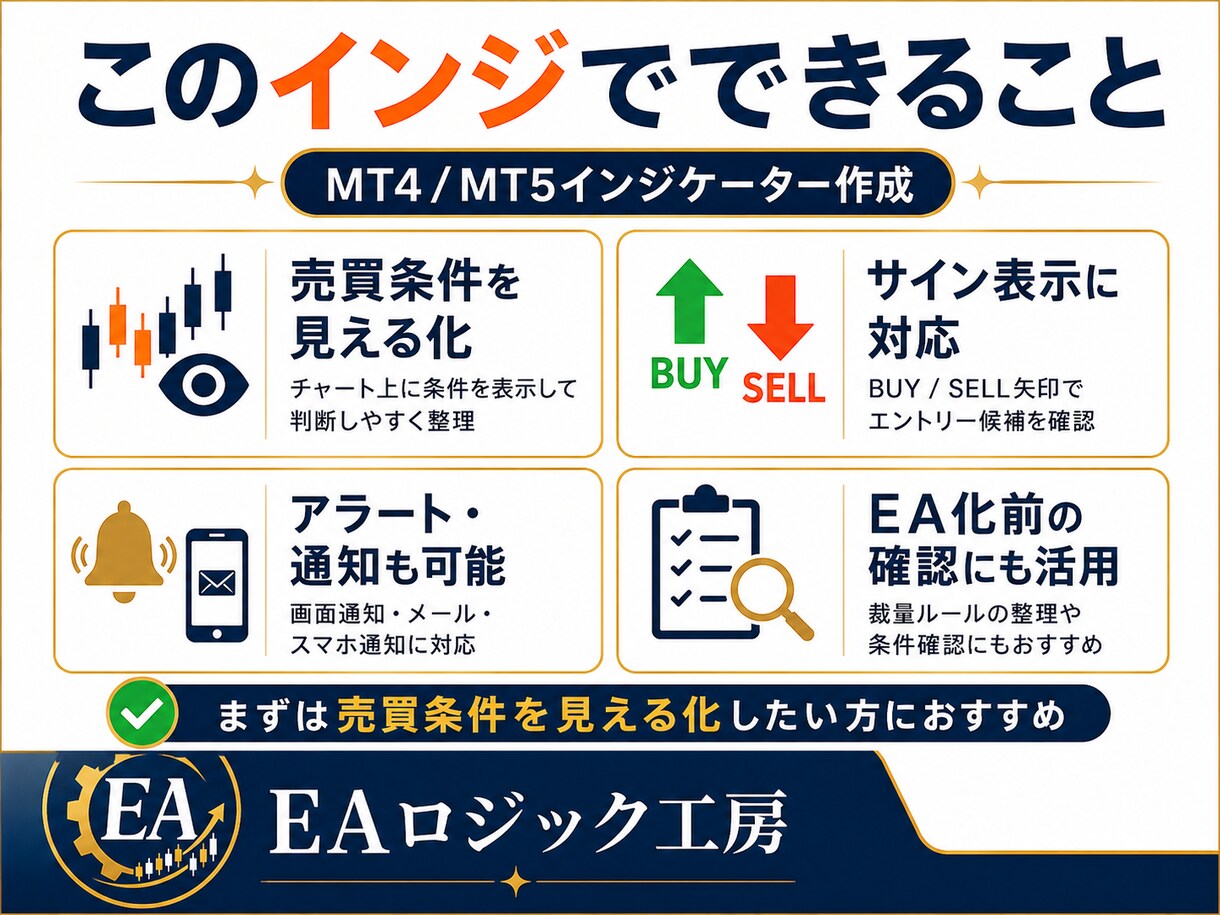 このインジでできること

MT4 / MT5インジケーター作成

売買条件を見える化
チャート上に条件を表示して判断しやすく整理

BUY
SELL
サイン表示に対応
BUY / SELL矢印でエントリー候補を確認

アラート・通知も可能
画面通知・メール・スマホ通知に対応

EA化前の確認にも活用
裁量ルールの整理や条件確認にもおすすめ

まずは売買条件を見える化したい方におすすめ

EA
EAロジック工房